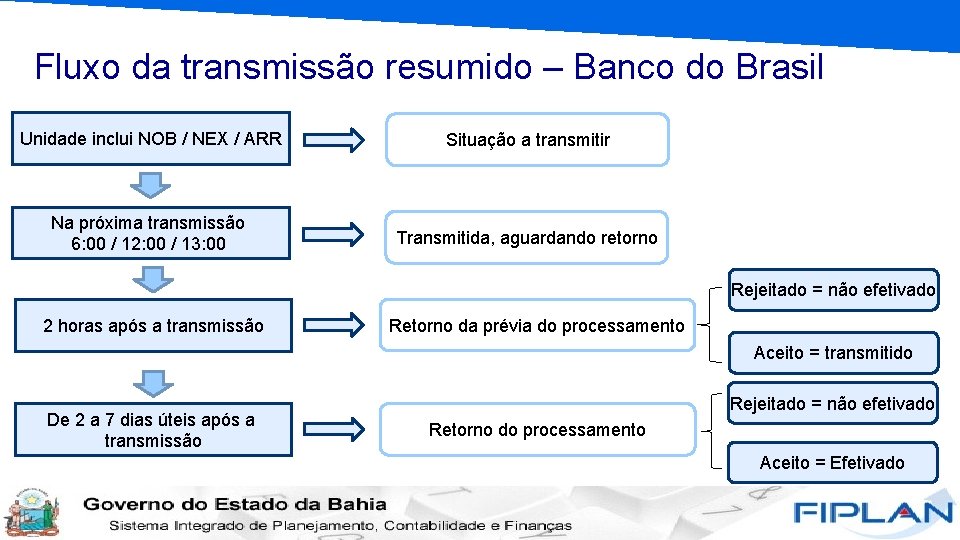 Fluxo da transmissão resumido – Banco do Brasil

Unidade inclui NOB / NEX / ARR

Situação a transmitir

Na próxima transmissão 6:00 / 12:00 / 13:00

Transmitida, aguardando retorno

2 horas após a transmissão

Retorno da prévia do processamento

Rejeitado = não efetivado

Aceito = transmitido

De 2 a 7 dias úteis após a transmissão

Retorno do processamento

Rejeitado = não efetivado

Aceito = Efetivado

Governo do Estado da Bahia
Sistema Integrado de Planejamento, Contabilidade e Finanças

FIPLAN